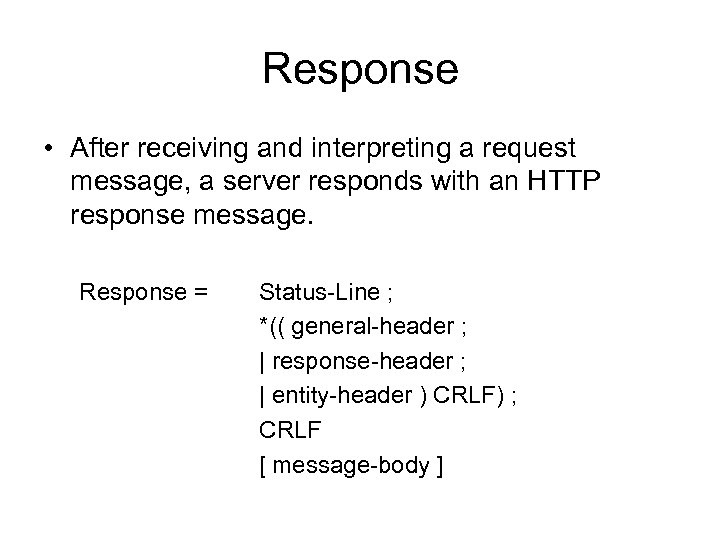 Response

• After receiving and interpreting a request message, a server responds with an HTTP response message.

Response = Status-Line ;
*(( general-header ;
| response-header ;
| entity-header ) CRLF) ;
CRLF
[ message-body ]